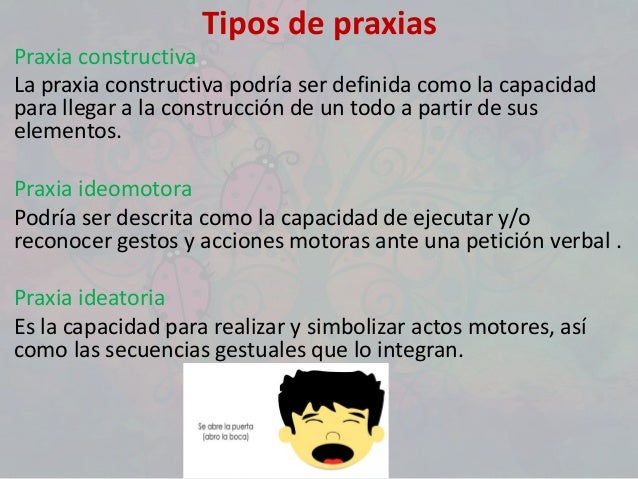 Tipos de praxias

Praxia constructiva

La praxia constructiva podría ser definida como la capacidad para llegar a la construcción de un todo a partir de sus elementos.

Praxia ideomotora

Podría ser descrita como la capacidad de ejecutar y/o reconocer gestos y acciones motoras ante una petición verbal .

Praxia ideatoria

Es la capacidad para realizar y simbolizar actos motores, así como las secuencias gestuales que lo integran.

Se abre la puerta (abro la boca)